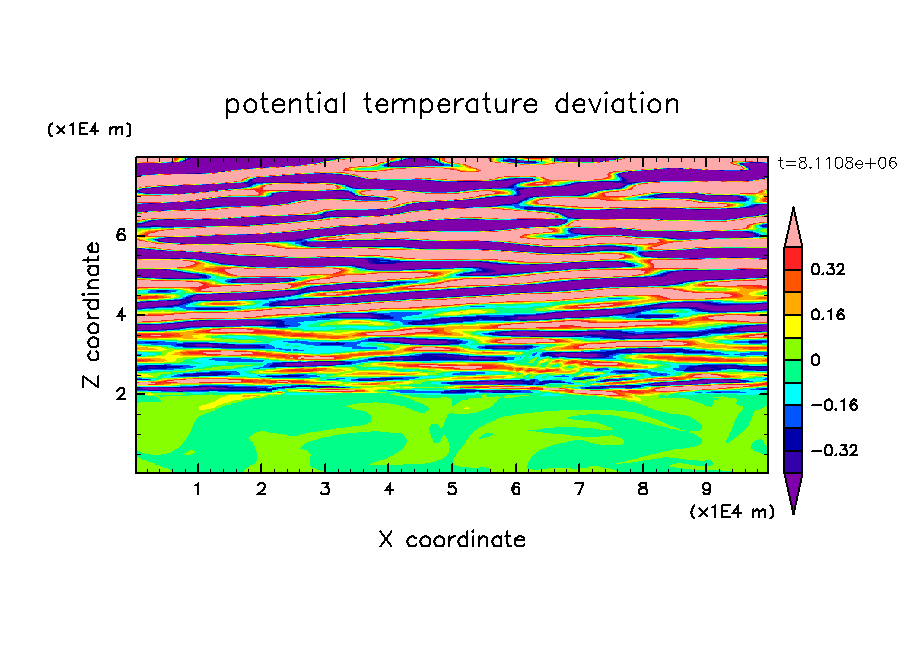 potential temperature deviation

(x1E4 m)

t=8.1108e+06

Z coordinate

6

4

2

0.32

0.16

0

−0.16

−0.32

1 2 3 4 5 6 7 8 9

(x1E4 m)

X coordinate